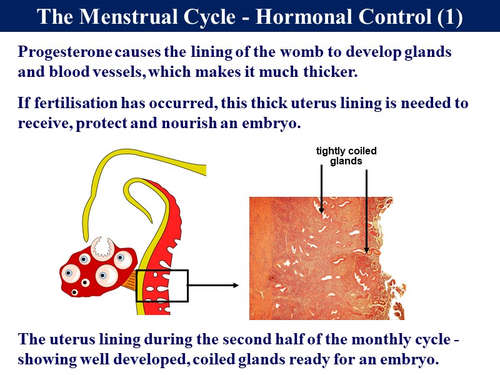 The Menstrual Cycle - Hormonal Control (1)

Progesterone causes the lining of the womb to develop glands and blood vessels, which makes it much thicker.

If fertilisation has occurred, this thick uterus lining is needed to receive, protect and nourish an embryo.

tightly coiled glands

The uterus lining during the second half of the monthly cycle - showing well developed, coiled glands ready for an embryo.